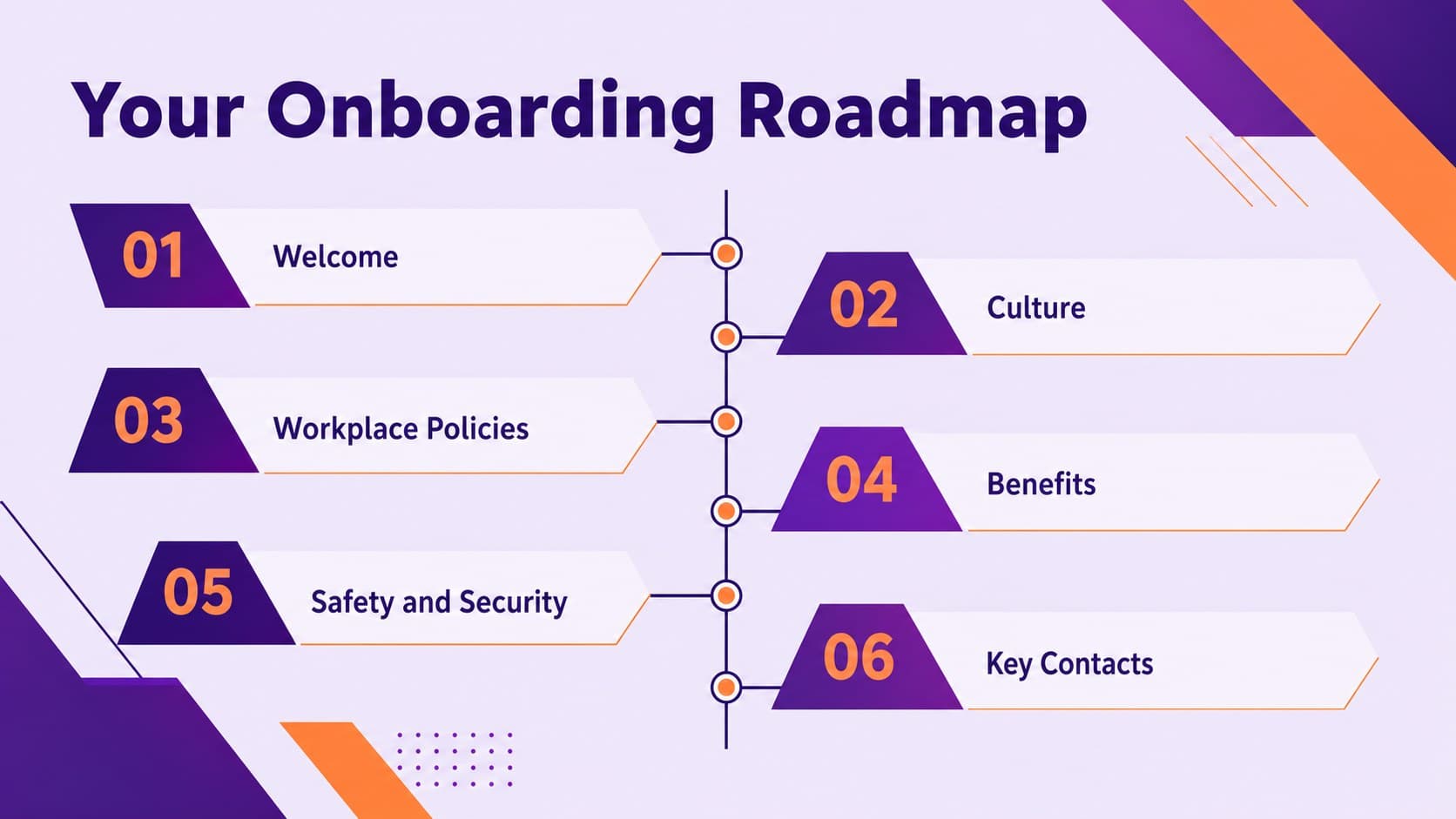 Your Onboarding Roadmap

01
Welcome

02
Culture

03
Workplace Policies

04
Benefits

05
Safety and Security

06
Key Contacts